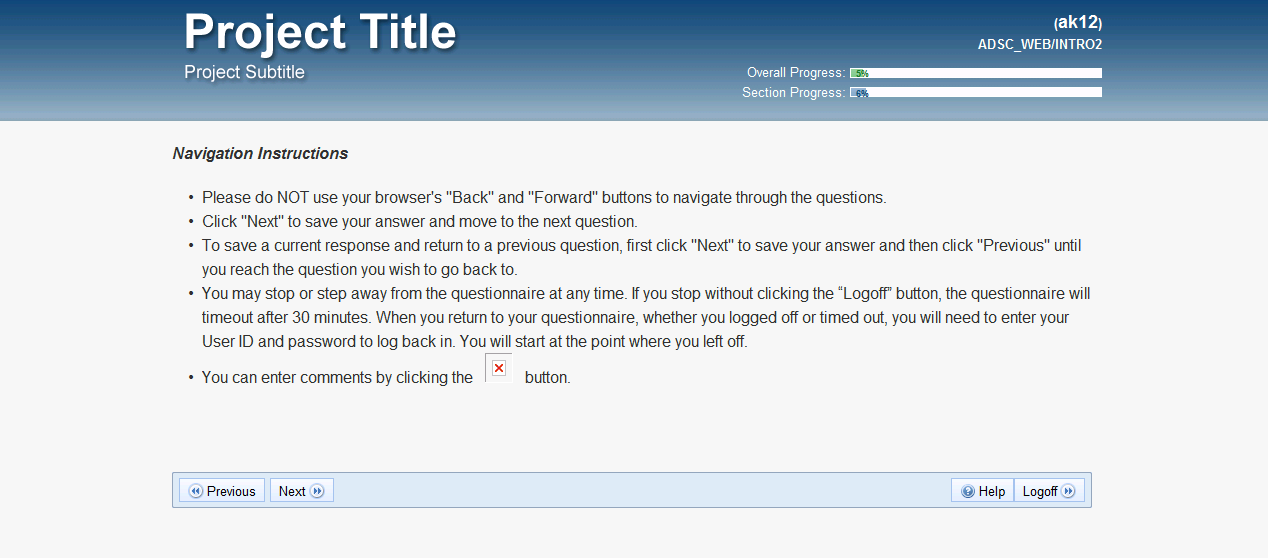 Project Title
Project Subtitle

(ak12)
ADSC_WEB/INTRO2

Overall Progress: 5%
Section Progress: 6%

Navigation Instructions

• Please do NOT use your browser's "Back" and "Forward" buttons to navigate through the questions.
• Click "Next" to save your answer and move to the next question.
• To save a current response and return to a previous question, first click "Next" to save your answer and then click "Previous" until you reach the question you wish to go back to.
• You may stop or step away from the questionnaire at any time. If you stop without clicking the “Logoff” button, the questionnaire will timeout after 30 minutes. When you return to your questionnaire, whether you logged off or timed out, you will need to enter your User ID and password to log back in. You will start at the point where you left off.
• You can enter comments by clicking the button.

Previous
Next
Help
Logoff